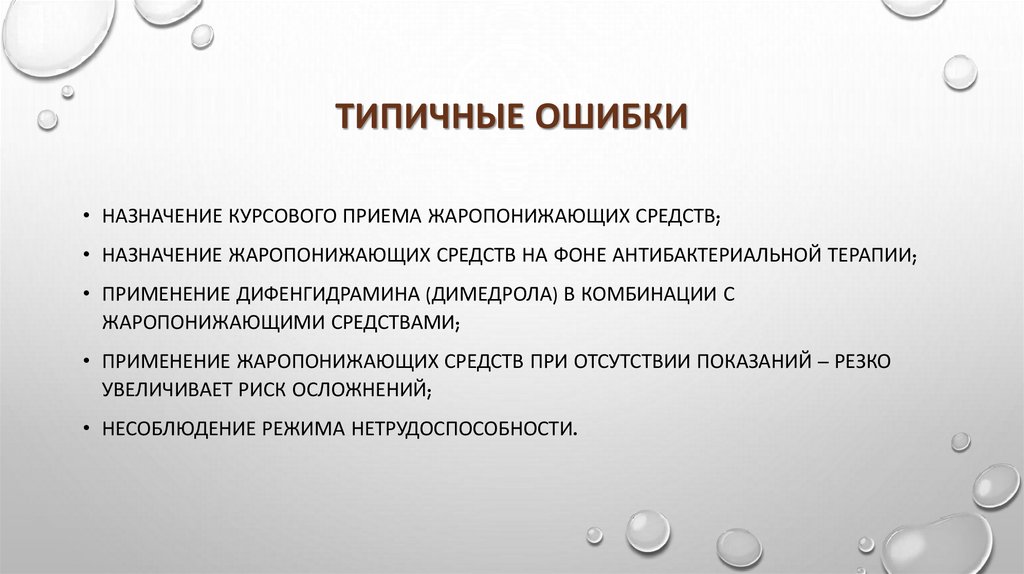 ТИПИЧНЫЕ ОШИБКИ

• НАЗНАЧЕНИЕ КУРСОВОГО ПРИЕМА ЖАРОПОНИЖАЮЩИХ СРЕДСТВ;
• НАЗНАЧЕНИЕ ЖАРОПОНИЖАЮЩИХ СРЕДСТВ НА ФОНЕ АНТИБАКТЕРИАЛЬНОЙ ТЕРАПИИ;
• ПРИМЕНЕНИЕ ДИФЕНГИДРАМИНА (ДИМЕДРОЛА) В КОМБИНАЦИИ С ЖАРОПОНИЖАЮЩИМИ СРЕДСТВАМИ;
• ПРИМЕНЕНИЕ ЖАРОПОНИЖАЮЩИХ СРЕДСТВ ПРИ ОТСУТСТВИИ ПОКАЗАНИЙ – РЕЗКО УВЕЛИЧИВАЕТ РИСК ОСЛОЖНЕНИЙ;
• НЕСОБЛЮДЕНИЕ РЕЖИМА НЕТРУДОСПОСОБНОСТИ.